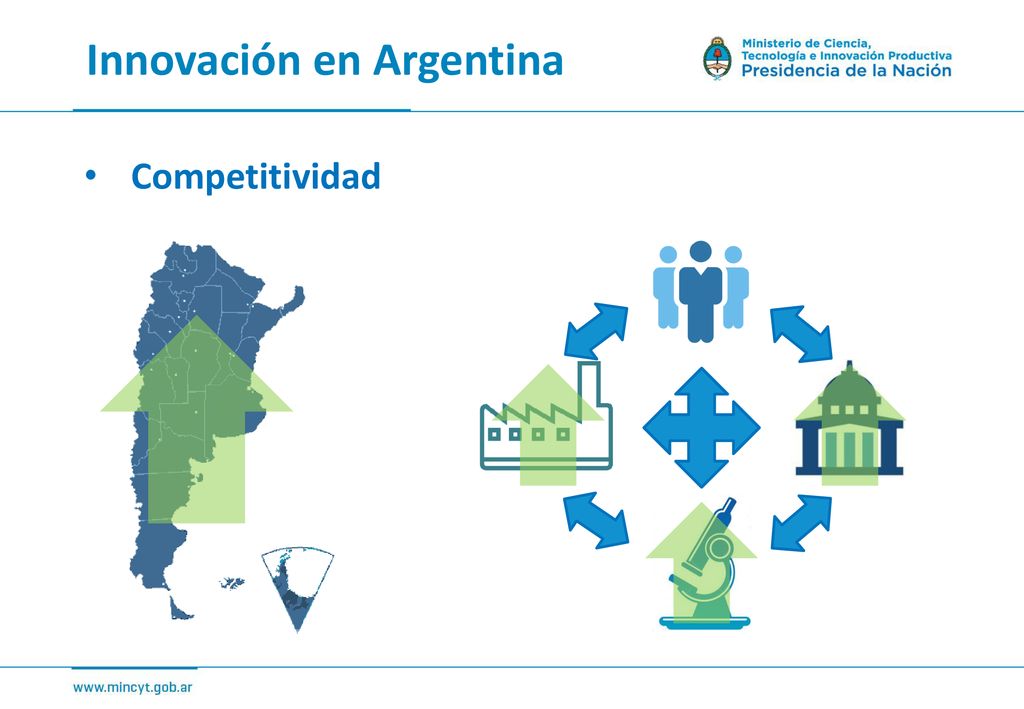 Innovación en Argentina

Ministerio de Ciencia, Tecnología e Innovación Productiva
Presidencia de la Nación

• Competitividad

www.mincyt.gob.ar